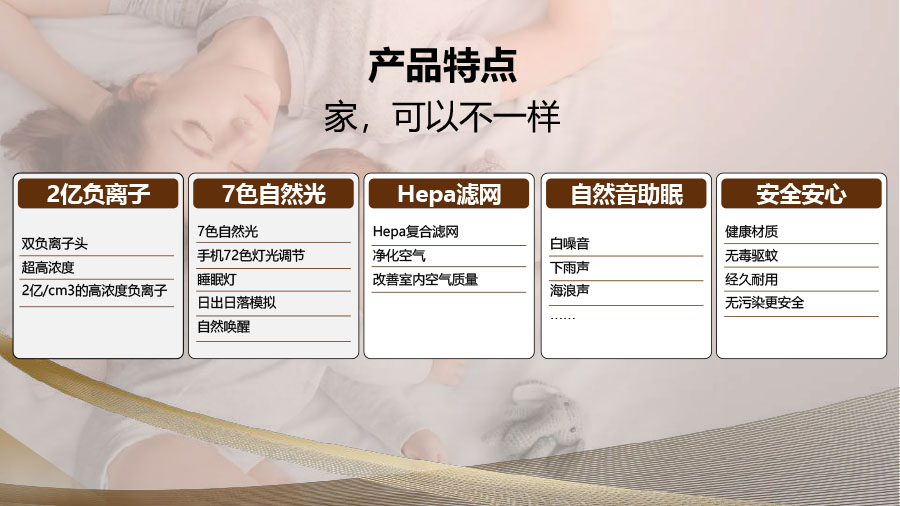 产品特点
家，可以不一样

2亿负离子
双负离子头
超高浓度
2亿/cm3的高浓度负离子

7色自然光
7色自然光
手机72色灯光调节
睡眠灯
日出日落模拟
自然唤醒

Hepa滤网
Hepa复合滤网
净化空气
改善室内空气质量

自然音助眠
白噪音
下雨声
海浪声
……

安全安心
健康材质
无毒驱蚊
经久耐用
无污染更安全